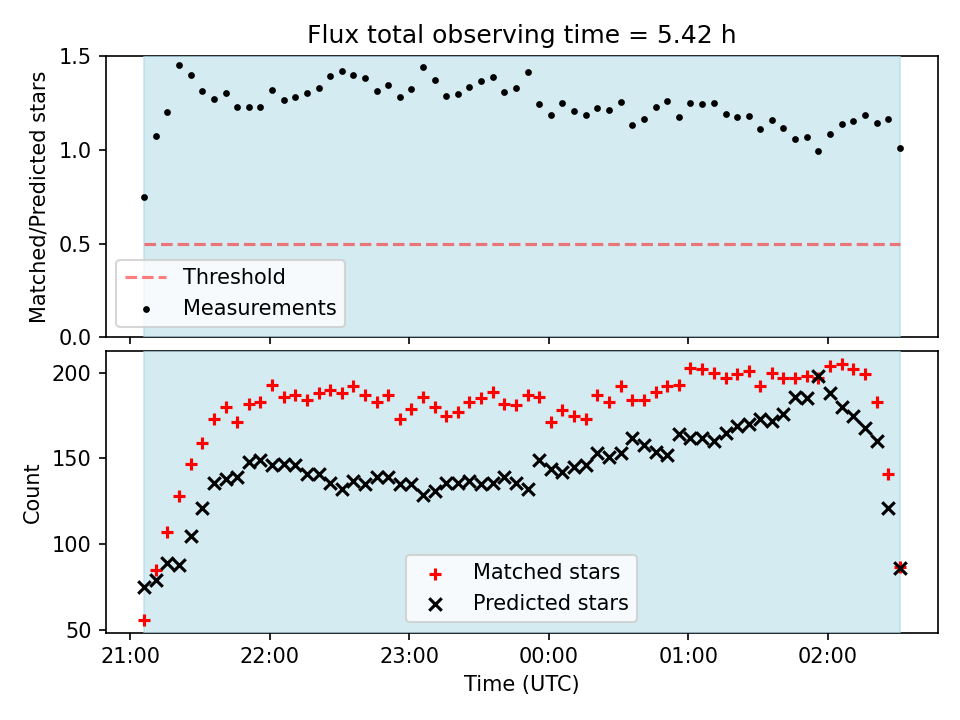 Flux total observing time = 5.42 h

Matched/Predicted stars

1.5
1.0
0.5
0.0

Threshold
Measurements

Count

200
150
100
50

Matched stars
Predicted stars

21:00
22:00
23:00
00:00
01:00
02:00

Time (UTC)